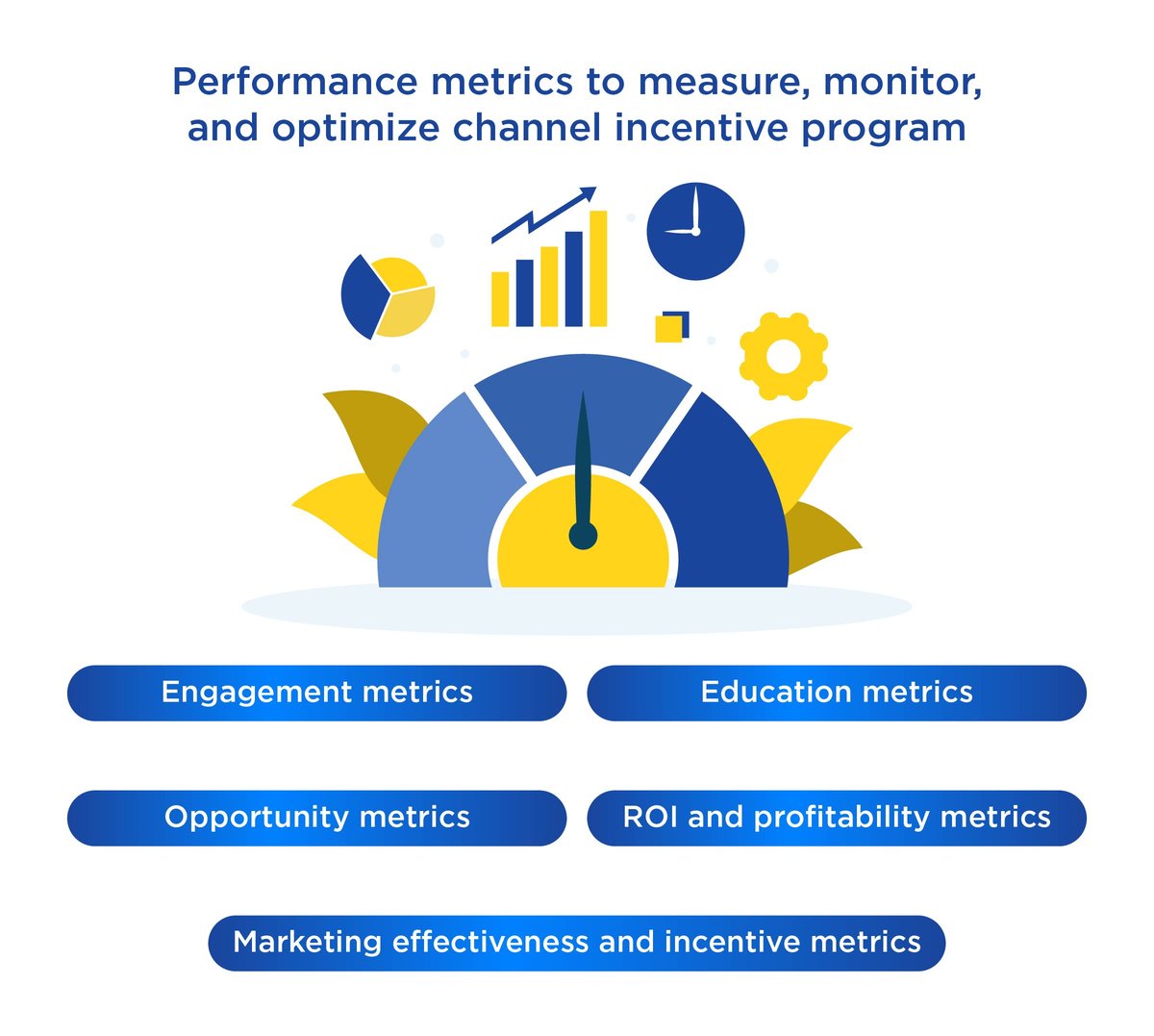 Performance metrics to measure, monitor, and optimize channel incentive program

Engagement metrics

Education metrics

Opportunity metrics

ROI and profitability metrics

Marketing effectiveness and incentive metrics